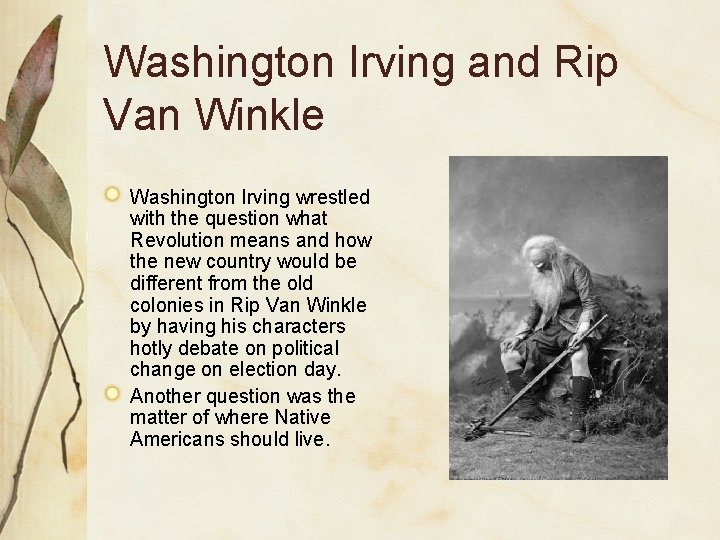 Washington Irving and Rip Van Winkle

Washington Irving wrestled with the question what Revolution means and how the new country would be different from the old colonies in Rip Van Winkle by having his characters hotly debate on political change on election day.

Another question was the matter of where Native Americans should live.